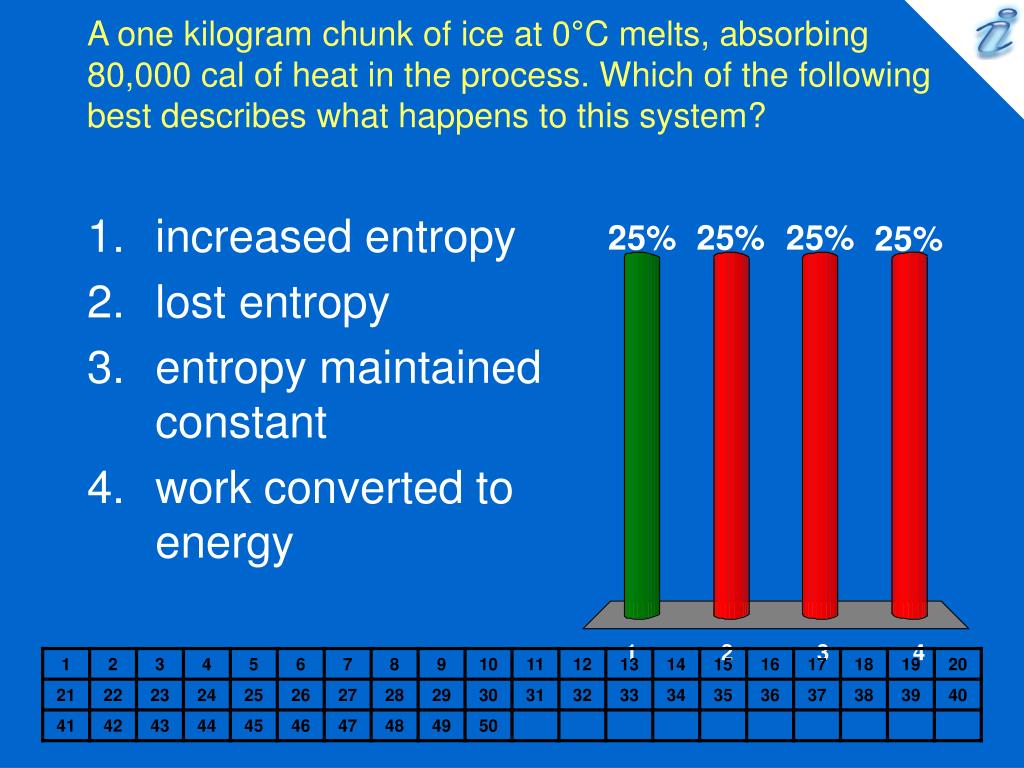 A one kilogram chunk of ice at 0°C melts, absorbing 80,000 cal of heat in the process. Which of the following best describes what happens to this system?

1. increased entropy
2. lost entropy
3. entropy maintained constant
4. work converted to energy

25% 25% 25% 25%

1 2 3 4

| 1 | 2 | 3 | 4 | 5 | 6 | 7 | 8 | 9 | 10 | 11 | 12 | 13 | 14 | 15 | 16 | 17 | 18 | 19 | 20 |
|---|---|---|---|---|---|---|---|---|---|---|---|---|---|---|---|---|---|---|---|
| 21 | 22 | 23 | 24 | 25 | 26 | 27 | 28 | 29 | 30 | 31 | 32 | 33 | 34 | 35 | 36 | 37 | 38 | 39 | 40 |
| 41 | 42 | 43 | 44 | 45 | 46 | 47 | 48 | 49 | 50 | | | | | | | | | | |